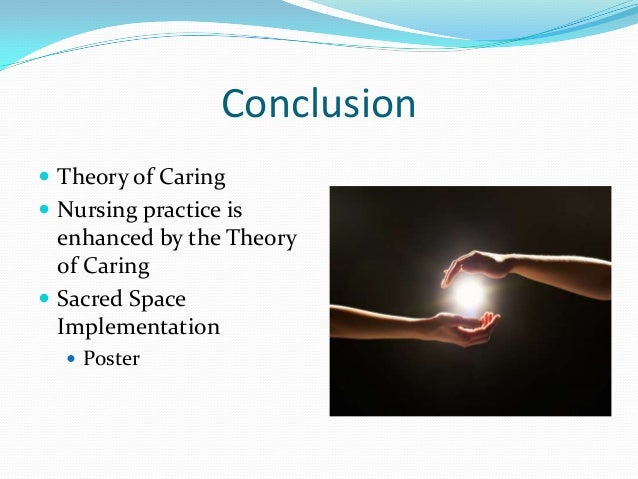 Conclusion

- Theory of Caring
- Nursing practice is enhanced by the Theory of Caring
- Sacred Space Implementation
  - Poster